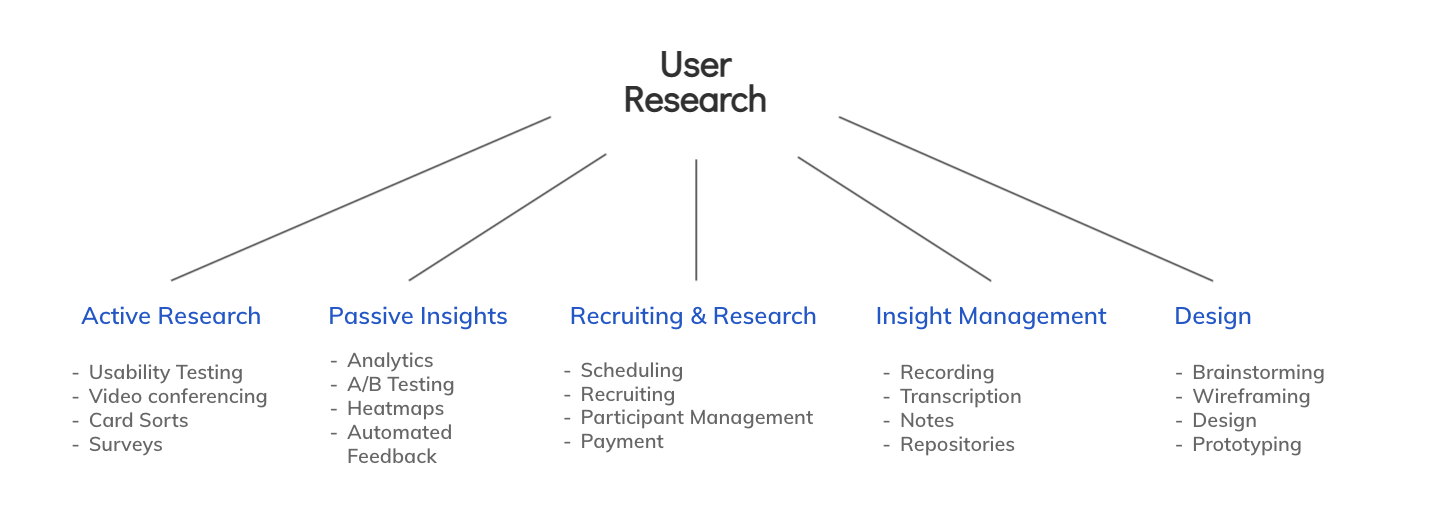 User Research

Active Research

- Usability Testing
- Video conferencing
- Card Sorts
- Surveys

Passive Insights

- Analytics
- A/B Testing
- Heatmaps
- Automated Feedback

Recruiting & Research

- Scheduling
- Recruiting
- Participant Management
- Payment

Insight Management

- Recording
- Transcription
- Notes
- Repositories

Design

- Brainstorming
- Wireframing
- Design
- Prototyping